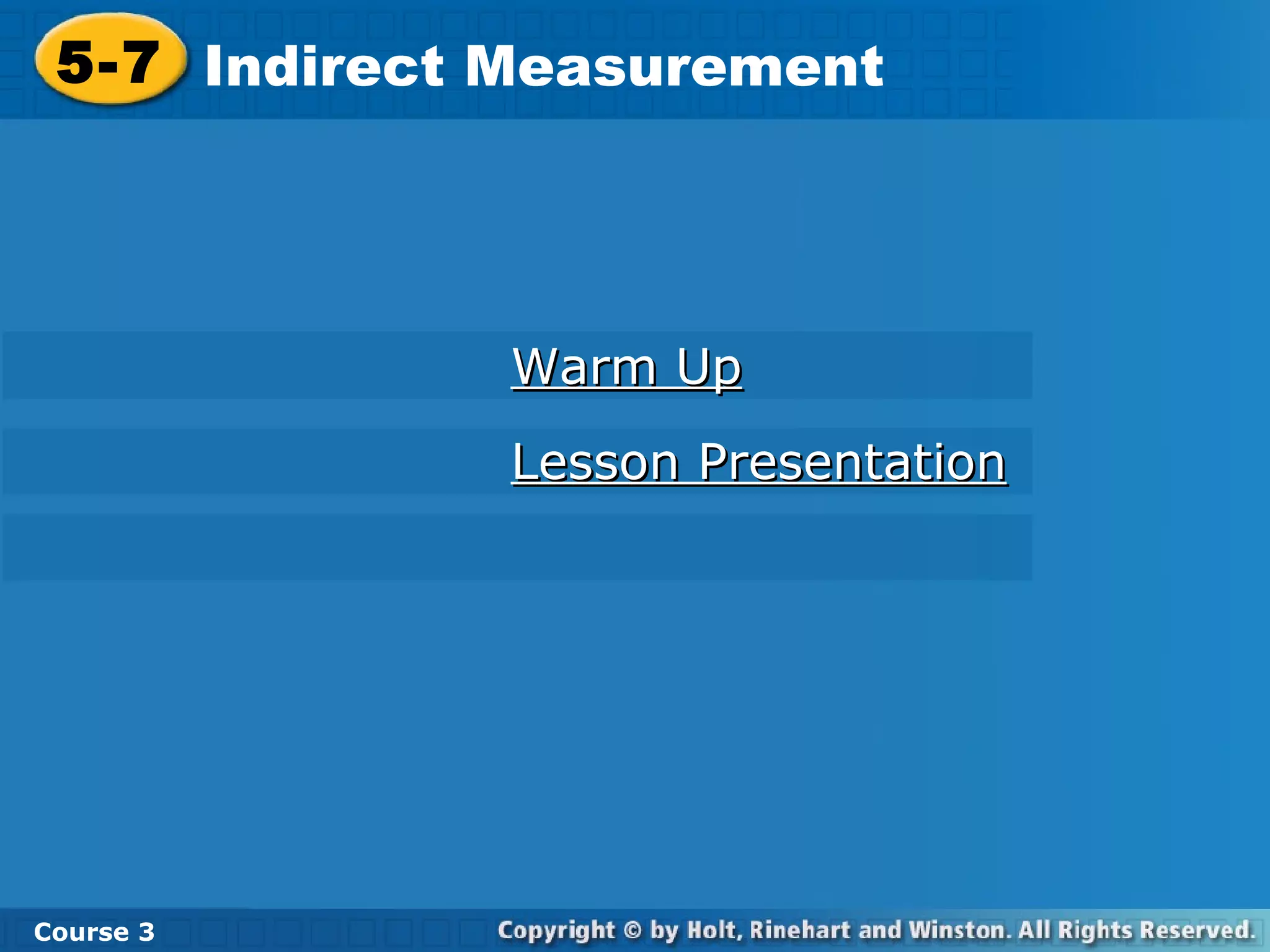 5-7 Indirect Measurement

Warm Up

Lesson Presentation

Course 3

Copyright © by Holt, Rinehart and Winston. All Rights Reserved.